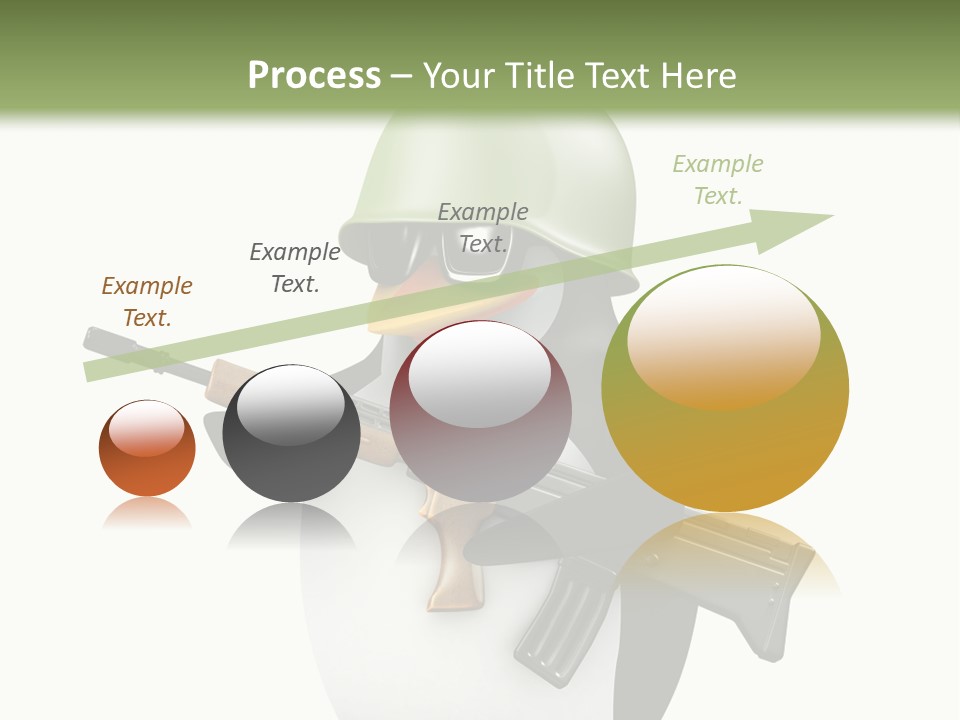 Process – Your Title Text Here

Example Text.

Example Text.

Example Text.

Example Text.